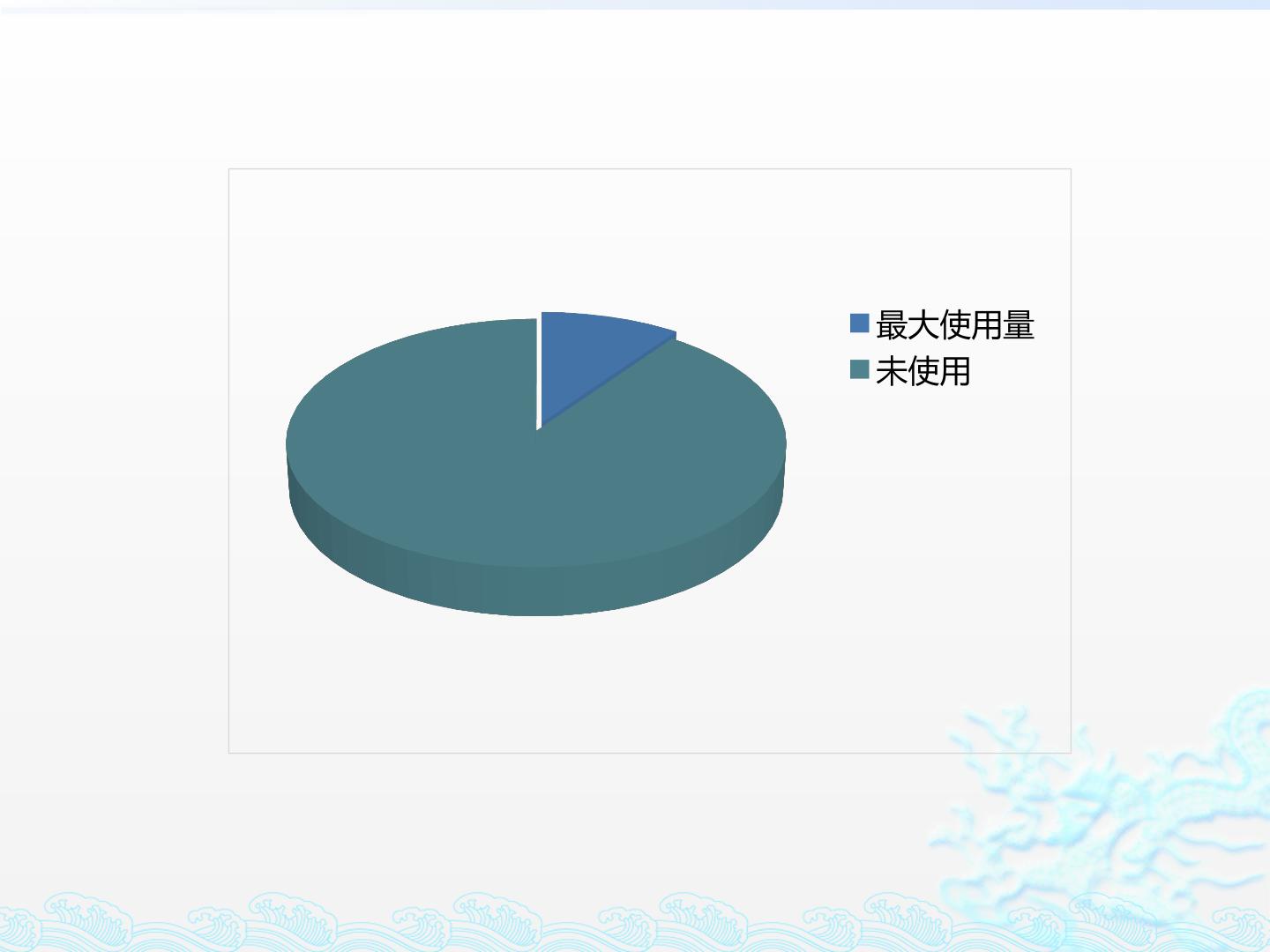 最大使用量
未使用